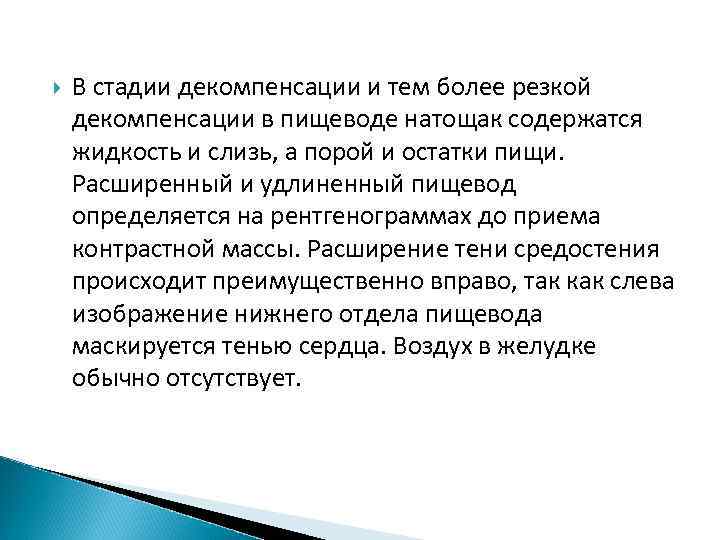 В стадии декомпенсации и тем более резкой декомпенсации в пищеводе натощак содержатся жидкость и слизь, а порой и остатки пищи. Расширенный и удлиненный пищевод определяется на рентгенограммах до приема контрастной массы. Расширение тени средостения происходит преимущественно вправо, так как слева изображение нижнего отдела пищевода маскируется тенью сердца. Воздух в желудке обычно отсутствует.